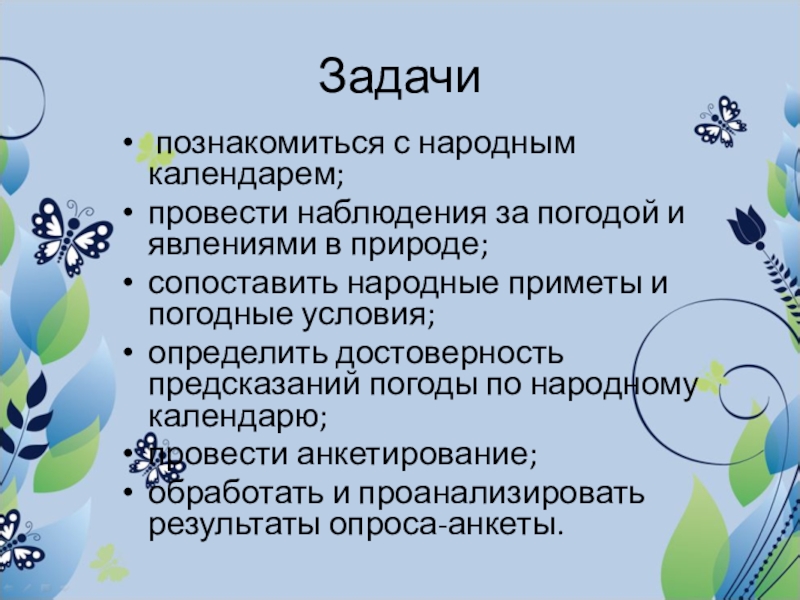 Задачи

• познакомиться с народным календарем;
• провести наблюдения за погодой и явлениями в природе;
• сопоставить народные приметы и погодные условия;
• определить достоверность предсказаний погоды по народному календарю;
• провести анкетирование;
• обработать и проанализировать результаты опроса-анкеты.